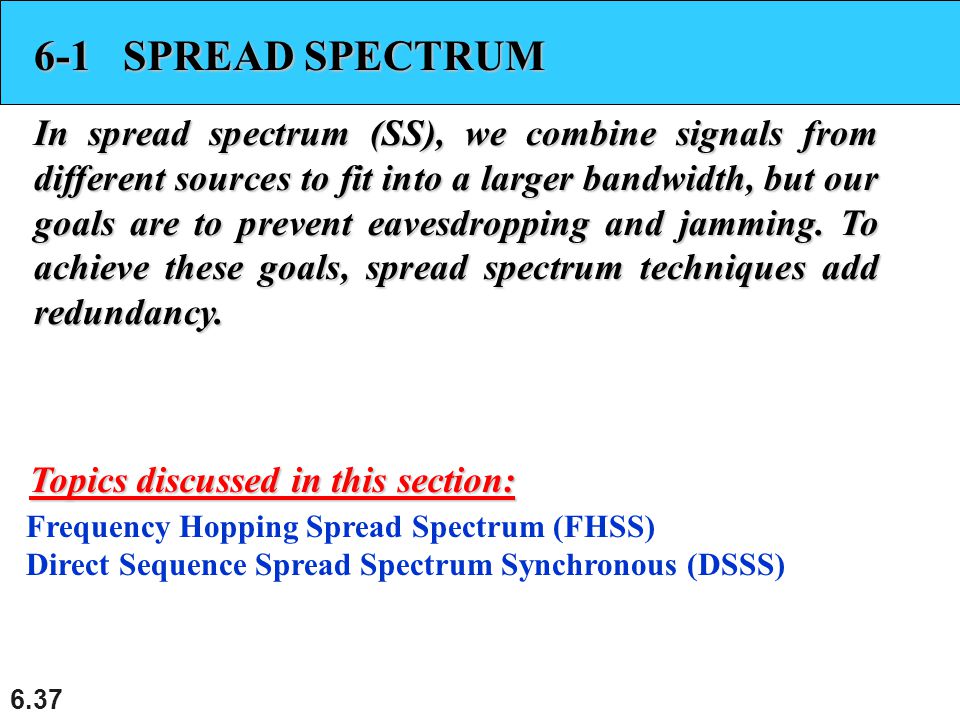 6-1 SPREAD SPECTRUM

In spread spectrum (SS), we combine signals from different sources to fit into a larger bandwidth, but our goals are to prevent eavesdropping and jamming. To achieve these goals, spread spectrum techniques add redundancy.

Topics discussed in this section:
Frequency Hopping Spread Spectrum (FHSS)
Direct Sequence Spread Spectrum Synchronous (DSSS)

6.37